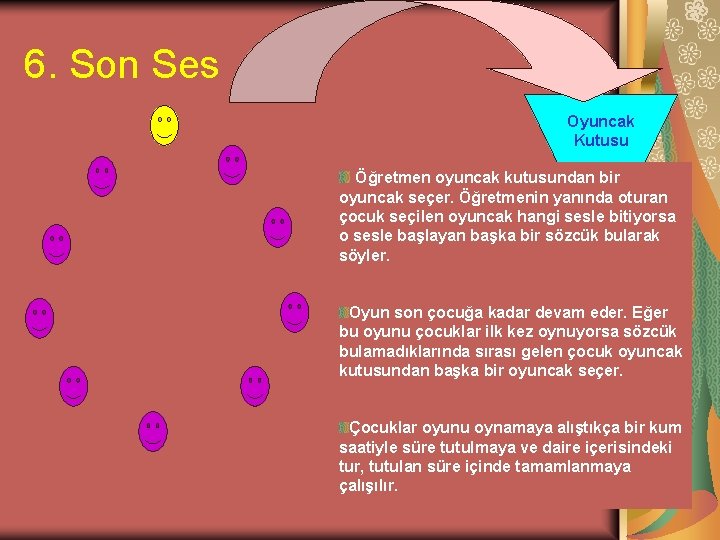 6. Son Ses

Oyuncak Kutusu

Öğretmen oyuncak kutusundan bir oyuncak seçer. Öğretmenin yanında oturan çocuk seçilen oyuncak hangi sesle bitiyorsa o sesle başlayan başka bir sözcük bularak söyler.

Oyun son çocuğa kadar devam eder. Eğer bu oyunu çocuklar ilk kez oynuyorsa sözcük bulamadıklarında sırası gelen çocuk oyuncak kutusundan başka bir oyuncak seçer.

Çocuklar oyunu oynamaya alıştıkça bir kum saatiyle süre tutulmaya ve daire içerisindeki tur, tutulan süre içinde tamamlanmaya çalışılır.